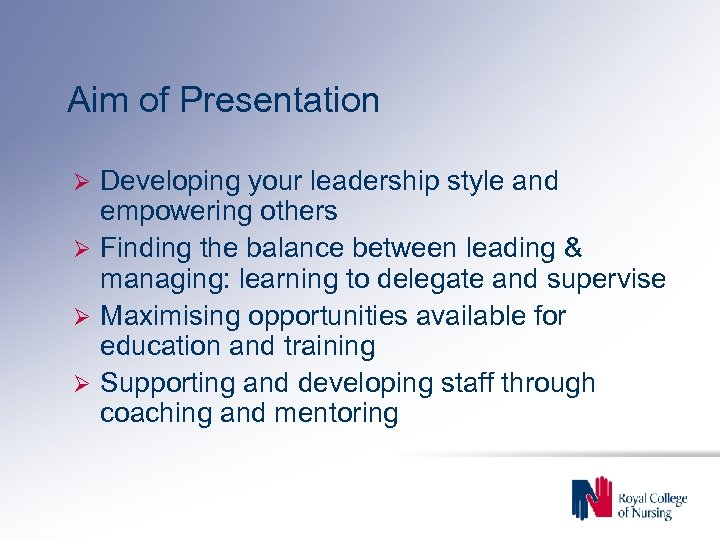 Aim of Presentation

➢ Developing your leadership style and empowering others
➢ Finding the balance between leading & managing: learning to delegate and supervise
➢ Maximising opportunities available for education and training
➢ Supporting and developing staff through coaching and mentoring

Royal College of Nursing